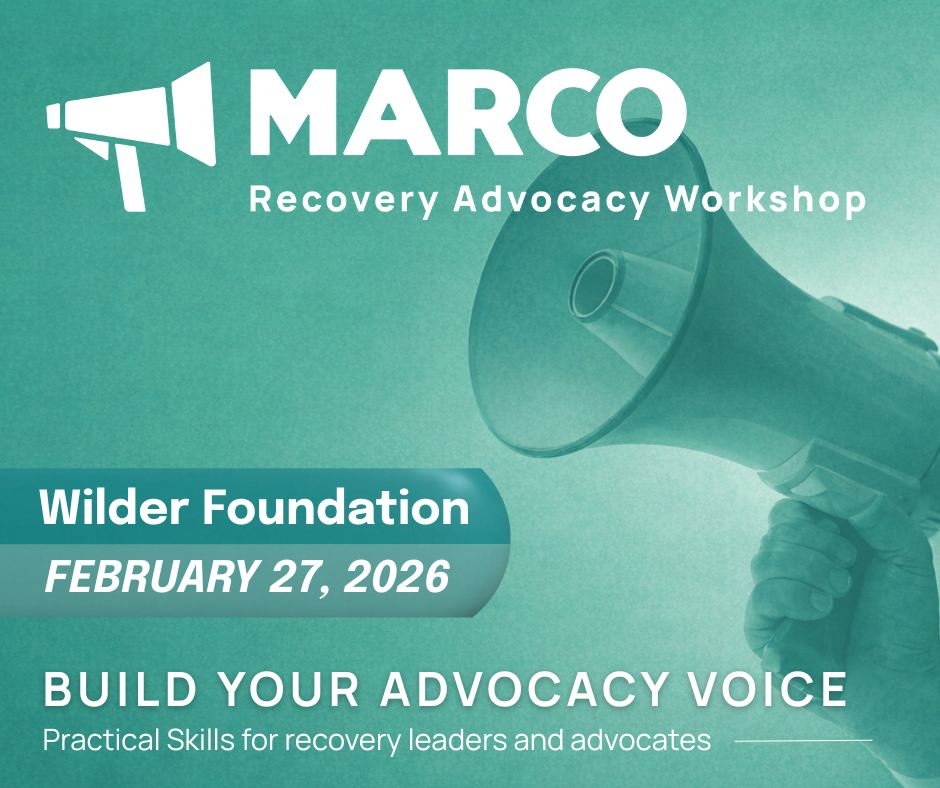 MARCO
Recovery Advocacy Workshop

Wilder Foundation
FEBRUARY 27, 2026

BUILD YOUR ADVOCACY VOICE
Practical Skills for recovery leaders and advocates